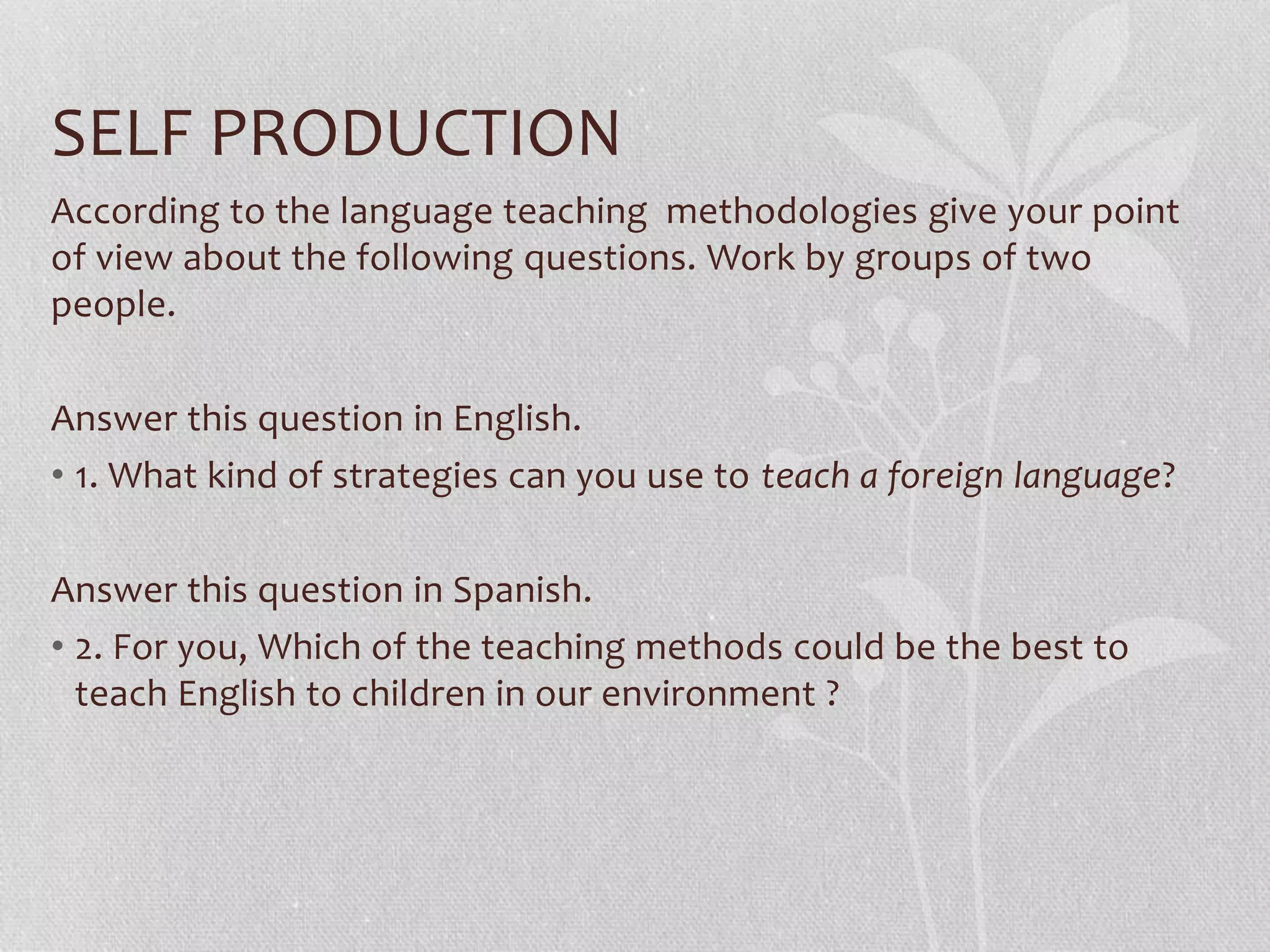 SELF PRODUCTION

According to the language teaching methodologies give your point of view about the following questions. Work by groups of two people.

Answer this question in English.

• 1. What kind of strategies can you use to teach a foreign language?

Answer this question in Spanish.

• 2. For you, Which of the teaching methods could be the best to teach English to children in our environment ?